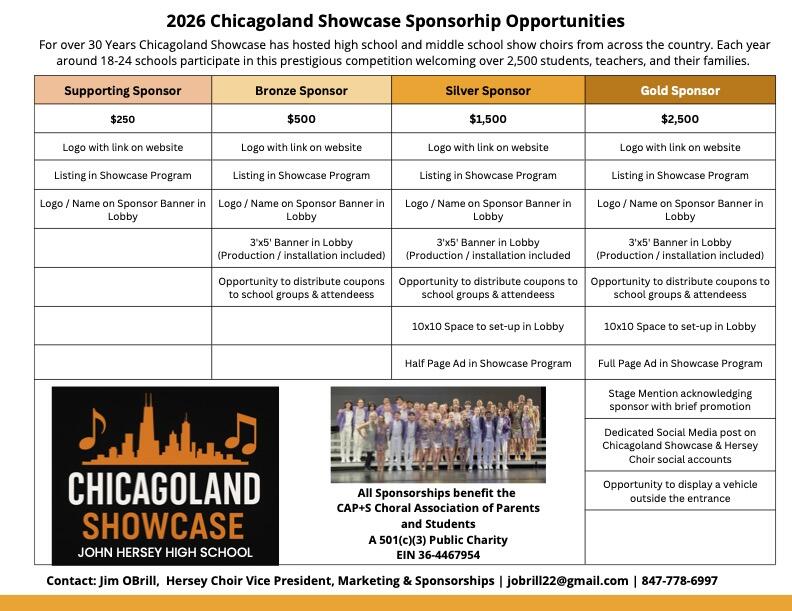 2026 Chicagoland Showcase Sponsorhip Opportunities

For over 30 Years Chicagoland Showcase has hosted high school and middle school show choirs from across the country. Each year around 18-24 schools participate in this prestigious competition welcoming over 2,500 students, teachers, and their families.

| Supporting Sponsor | Bronze Sponsor | Silver Sponsor | Gold Sponsor |
|---|---|---|---|
| $250 | $500 | $1,500 | $2,500 |
| Logo with link on website | Logo with link on website | Logo with link on website | Logo with link on website |
| Listing in Showcase Program | Listing in Showcase Program | Listing in Showcase Program | Listing in Showcase Program |
| Logo / Name on Sponsor Banner in Lobby | Logo / Name on Sponsor Banner in Lobby | Logo / Name on Sponsor Banner in Lobby | Logo / Name on Sponsor Banner in Lobby |
| | 3'x5' Banner in Lobby (Production / installation included) | 3'x5' Banner in Lobby (Production / installation included | 3'x5' Banner in Lobby (Production / installation included) |
| | Opportunity to distribute coupons to school groups & attendeess | Opportunity to distribute coupons to school groups & attendeess | Opportunity to distribute coupons to school groups & attendeess |
| | | 10x10 Space to set-up in Lobby | 10x10 Space to set-up in Lobby |
| | | Half Page Ad in Showcase Program | Full Page Ad in Showcase Program |
| | | | Stage Mention acknowledging sponsor with brief promotion |
| | | | Dedicated Social Media post on Chicagoland Showcase & Hersey Choir social accounts |
| | | | Opportunity to display a vehicle outside the entrance |

CHICAGOLAND SHOWCASE
JOHN HERSEY HIGH SCHOOL

All Sponsorships benefit the CAP+S Choral Association of Parents and Students
A 501(c)(3) Public Charity
EIN 36-4467954

Contact: Jim OBrill, Hersey Choir Vice President, Marketing & Sponsorships | jobrill22@gmail.com | 847-778-6997